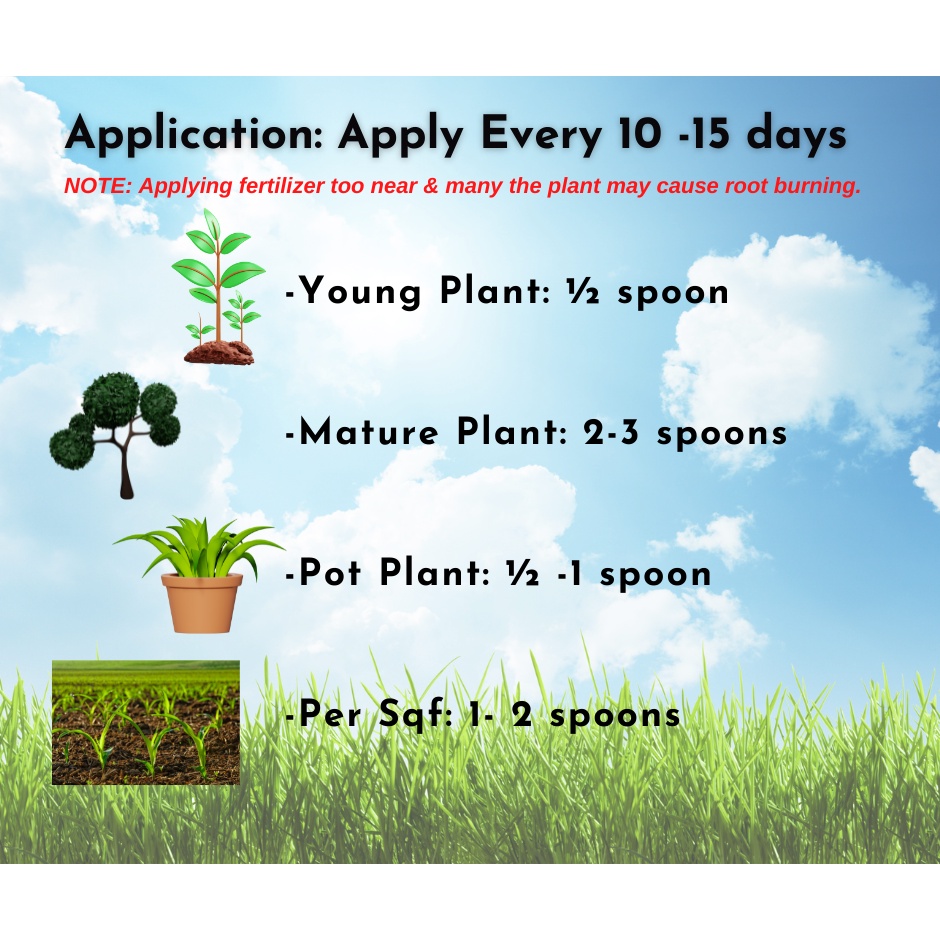 Application: Apply Every 10 -15 days

NOTE: Applying fertilizer too near & many the plant may cause root burning.

-Young Plant: ½ spoon

-Mature Plant: 2-3 spoons

-Pot Plant: ½ -1 spoon

-Per Sqf: 1- 2 spoons